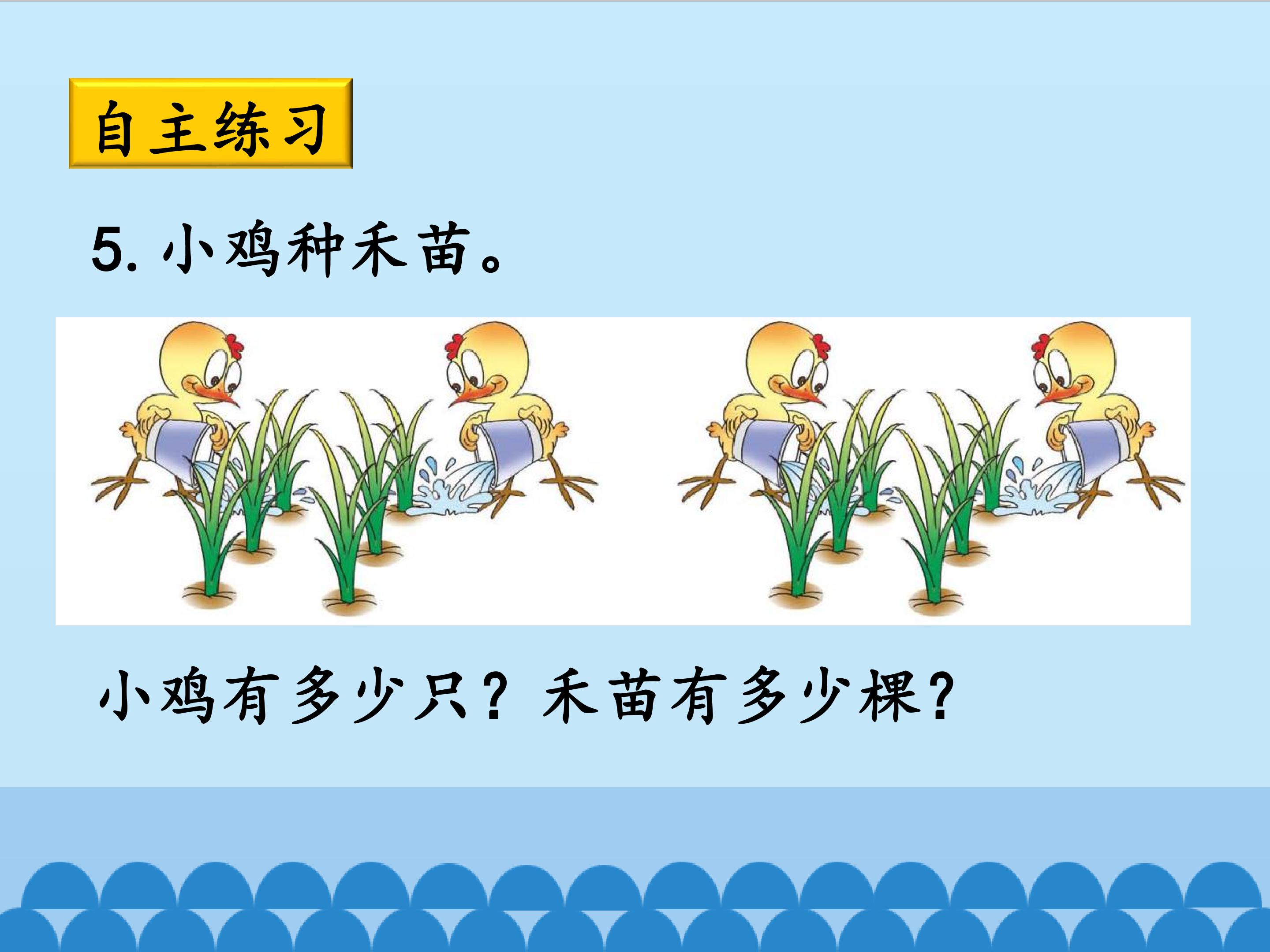 自主练习

5. 小鸡种禾苗。

小鸡有多少只？禾苗有多少棵？